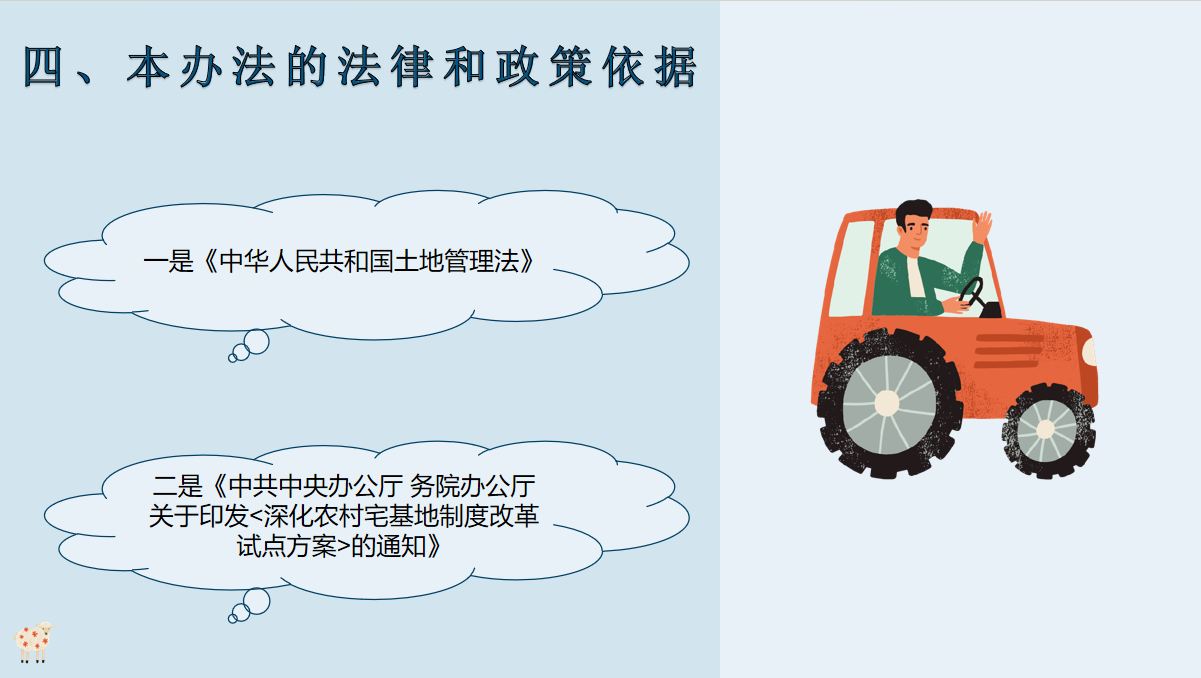 四、本办法的法律和政策依据

一是《中华人民共和国土地管理法》

二是《中共中央办公厅 务院办公厅关于印发<深化农村宅基地制度改革试点方案>的通知》